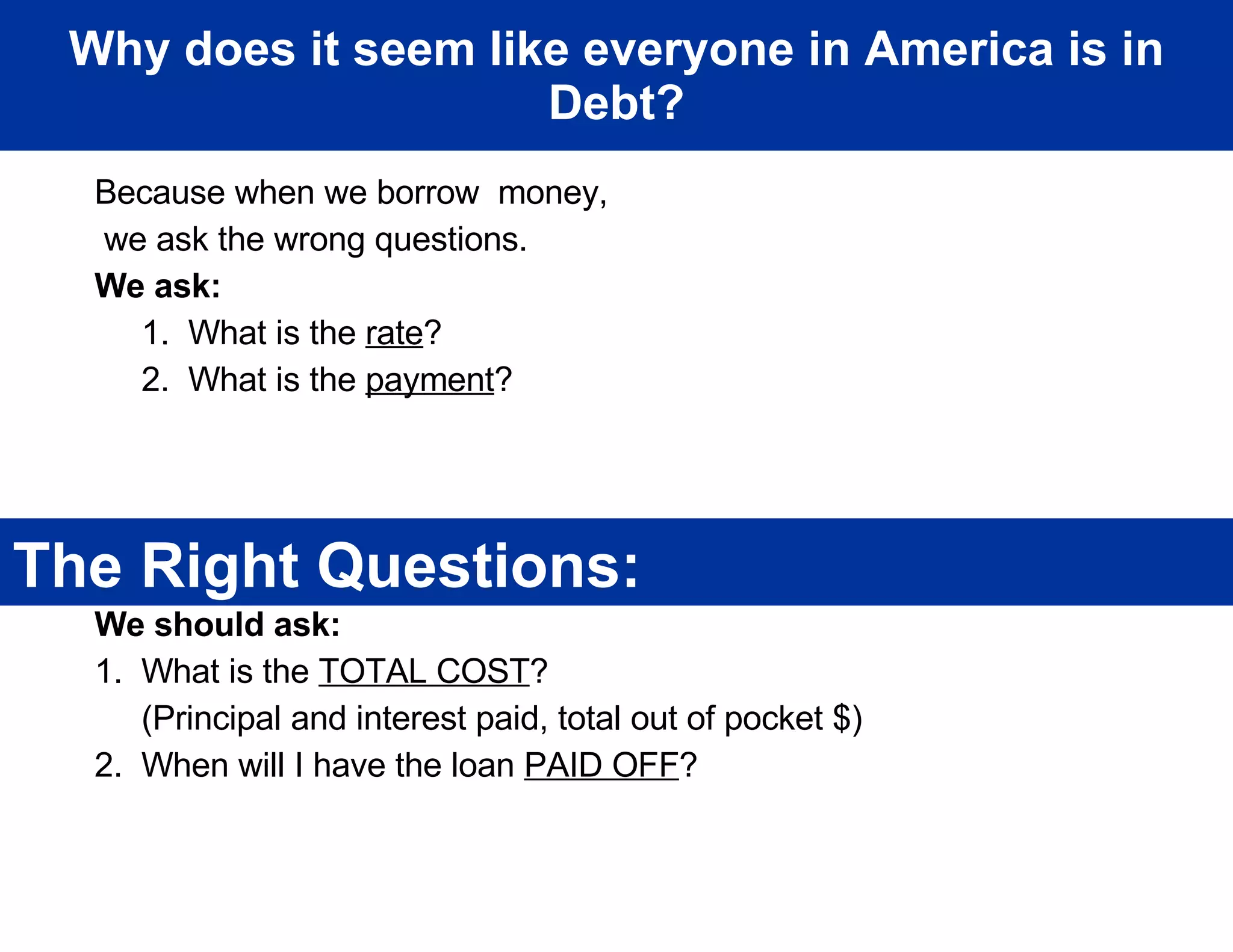 Why does it seem like everyone in America is in Debt?

Because when we borrow money, we ask the wrong questions.

We ask:

1. What is the rate?
2. What is the payment?

The Right Questions:

We should ask:

1. What is the TOTAL COST?
(Principal and interest paid, total out of pocket $)
2. When will I have the loan PAID OFF?